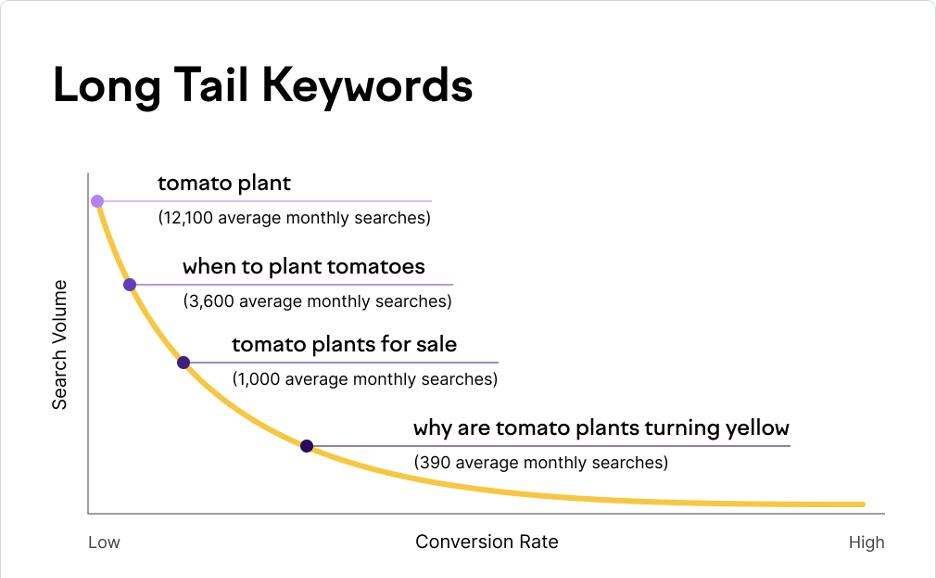 Long Tail Keywords

Search Volume

tomato plant
(12,100 average monthly searches)

when to plant tomatoes
(3,600 average monthly searches)

tomato plants for sale
(1,000 average monthly searches)

why are tomato plants turning yellow
(390 average monthly searches)

Low
Conversion Rate
High